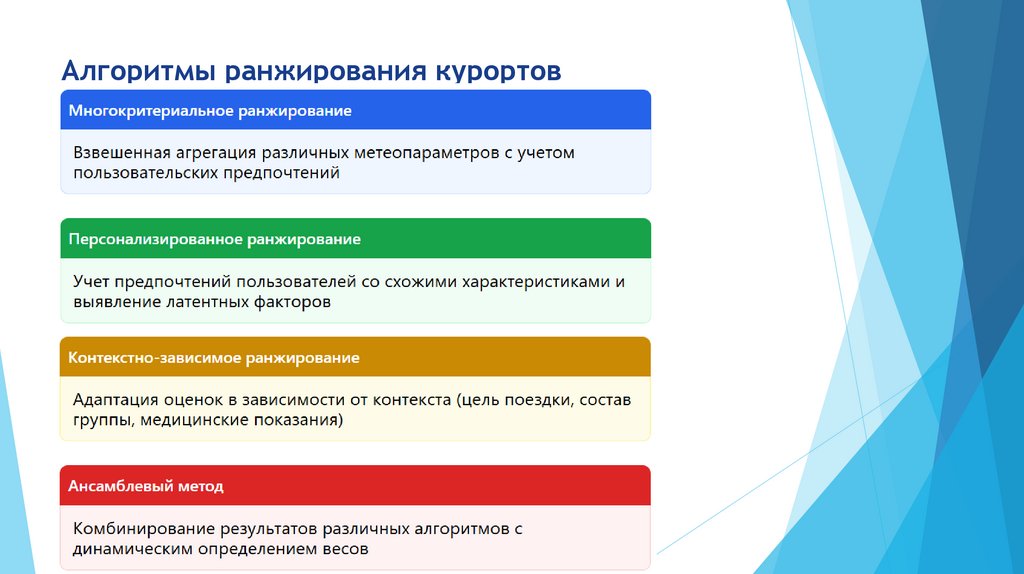 Алгоритмы ранжирования курортов

Многокритериальное ранжирование

Взвешенная агрегация различных метеопараметров с учетом пользовательских предпочтений

Персонализированное ранжирование

Учет предпочтений пользователей со схожими характеристиками и выявление латентных факторов

Контекстно-зависимое ранжирование

Адаптация оценок в зависимости от контекста (цель поездки, состав группы, медицинские показания)

Ансамблевый метод

Комбинирование результатов различных алгоритмов с динамическим определением весов